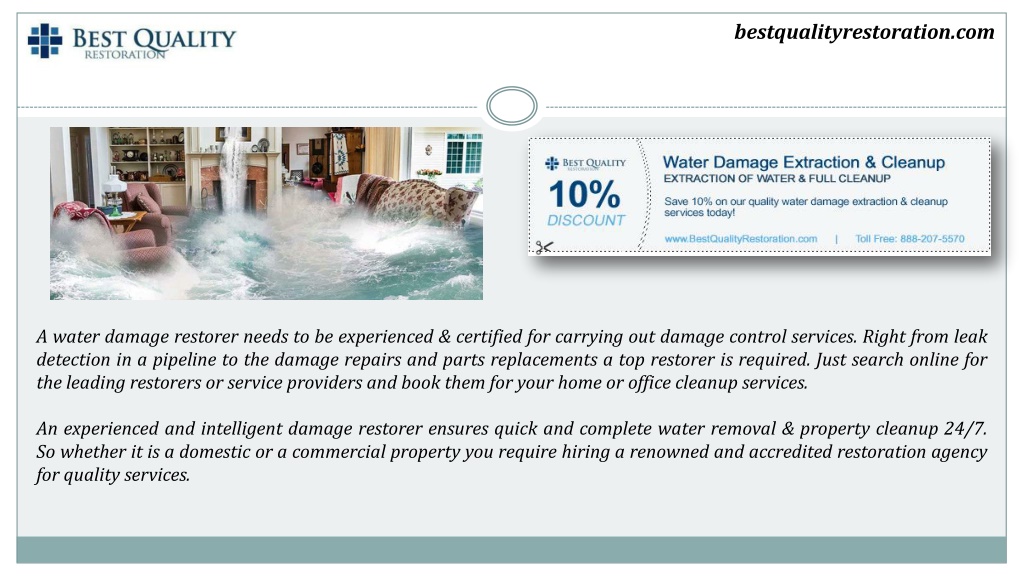 BEST QUALITY
RESTORATION

bestqualityrestoration.com

BEST QUALITY
RESTORATION
10%
DISCOUNT

Water Damage Extraction & Cleanup
EXTRACTION OF WATER & FULL CLEANUP
Save 10% on our quality water damage extraction & cleanup services today!
www.BestQualityRestoration.com | Toll Free: 888-207-5570

A water damage restorer needs to be experienced & certified for carrying out damage control services. Right from leak detection in a pipeline to the damage repairs and parts replacements a top restorer is required. Just search online for the leading restorers or service providers and book them for your home or office cleanup services.

An experienced and intelligent damage restorer ensures quick and complete water removal & property cleanup 24/7. So whether it is a domestic or a commercial property you require hiring a renowned and accredited restoration agency for quality services.